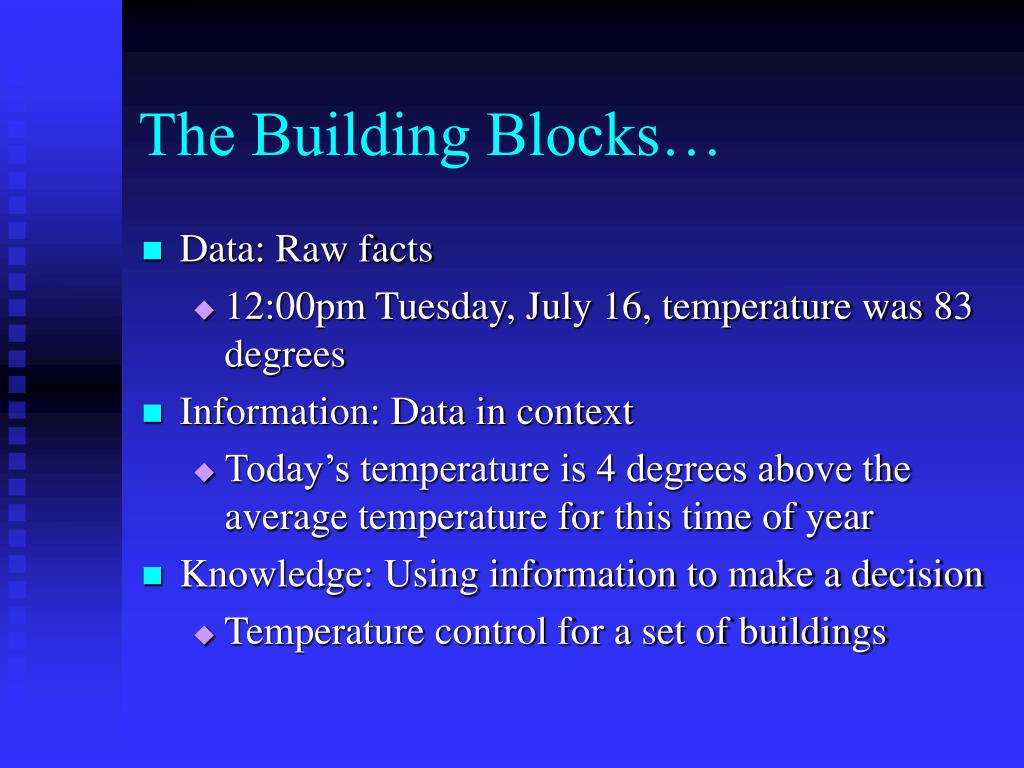 The Building Blocks…

Data: Raw facts

12:00pm Tuesday, July 16, temperature was 83 degrees

Information: Data in context

Today’s temperature is 4 degrees above the average temperature for this time of year

Knowledge: Using information to make a decision

Temperature control for a set of buildings